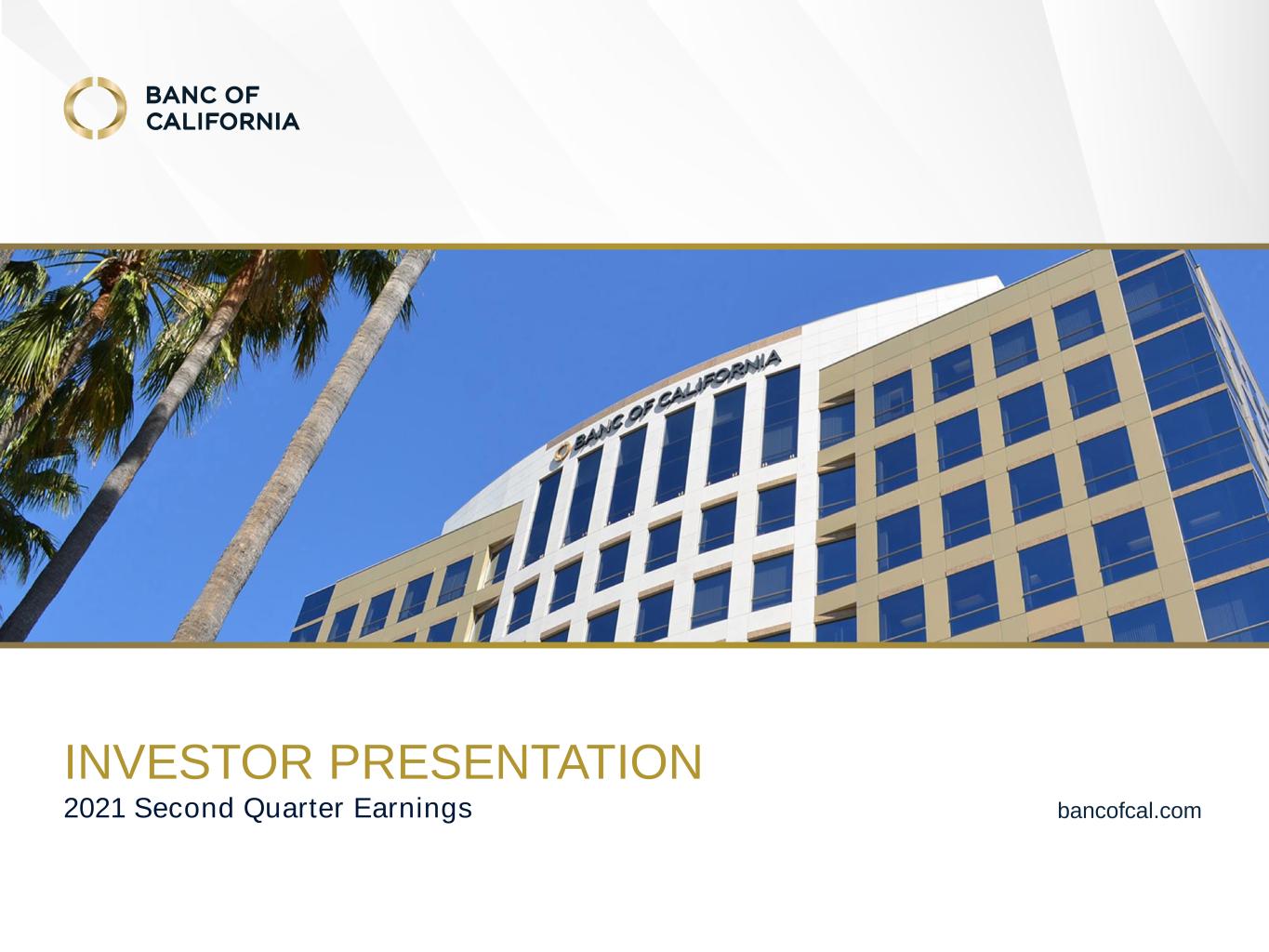 BANC OF CALIFORNIA

BANC OF CALIFORNIA

INVESTOR PRESENTATION
2021 Second Quarter Earnings

bancofcal.com